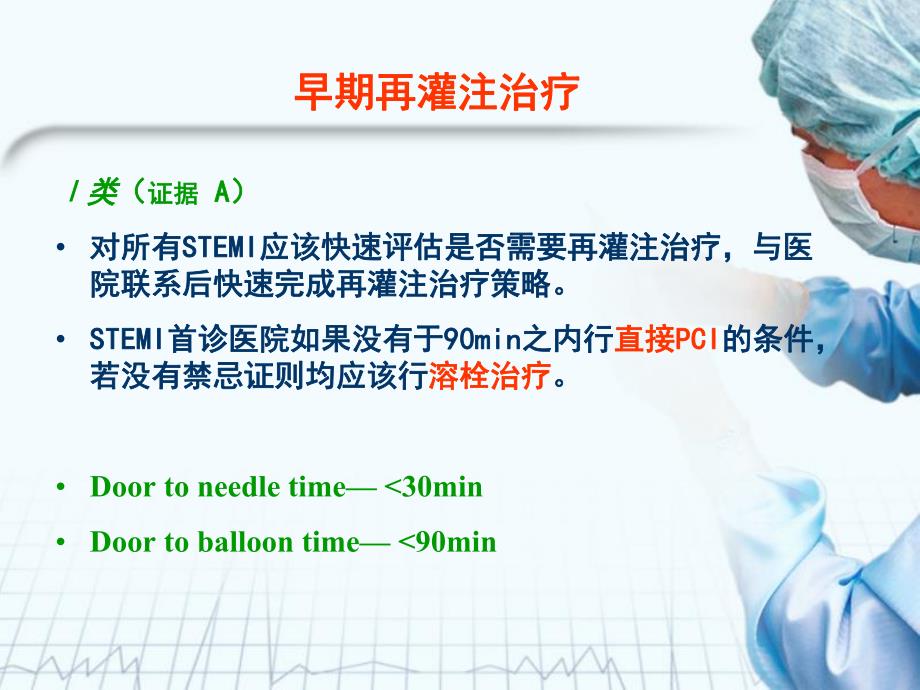 早期再灌注治疗

I类（证据 A）

• 对所有STEMI应该快速评估是否需要再灌注治疗，与医院联系后快速完成再灌注治疗策略。

• STEMI首诊医院如果没有于90min之内行直接PCI的条件，若没有禁忌证则均应该行溶栓治疗。

• Door to needle time— <30min

• Door to balloon time— <90min